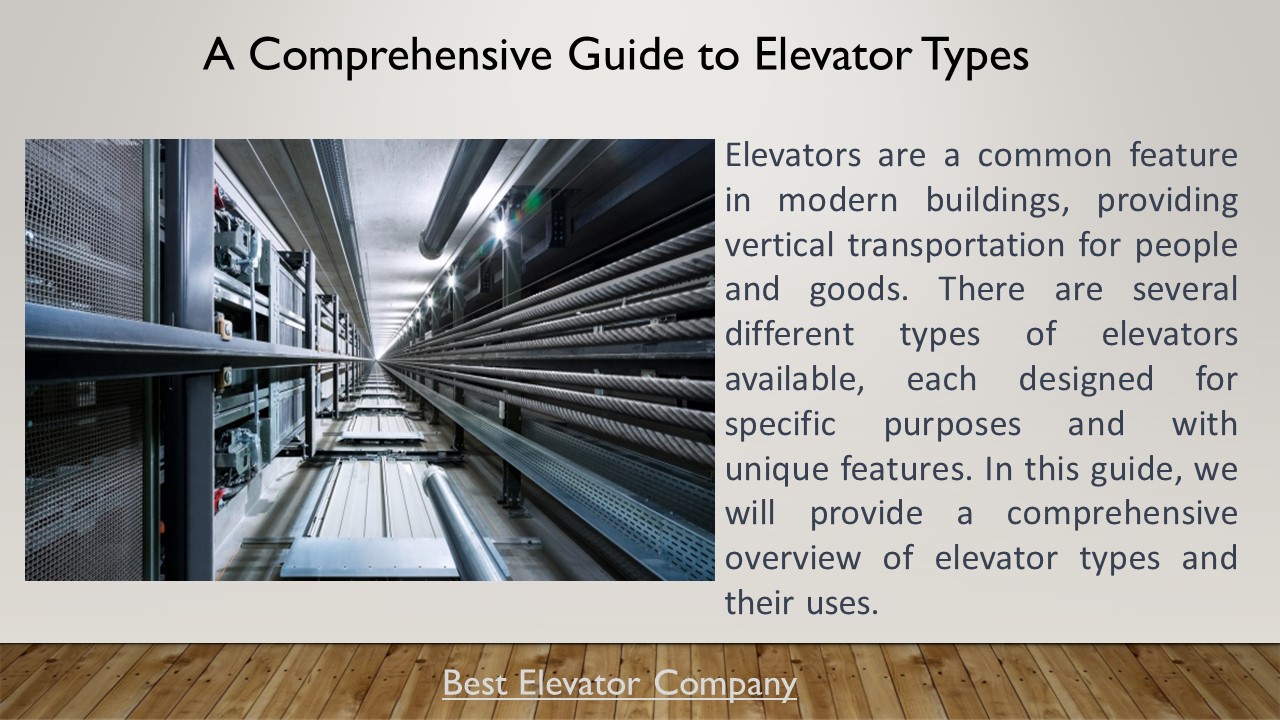 A Comprehensive Guide to Elevator Types

Elevators are a common feature in modern buildings, providing vertical transportation for people and goods. There are several different types of elevators available, each designed for specific purposes and with unique features. In this guide, we will provide a comprehensive overview of elevator types and their uses.

Best Elevator Company